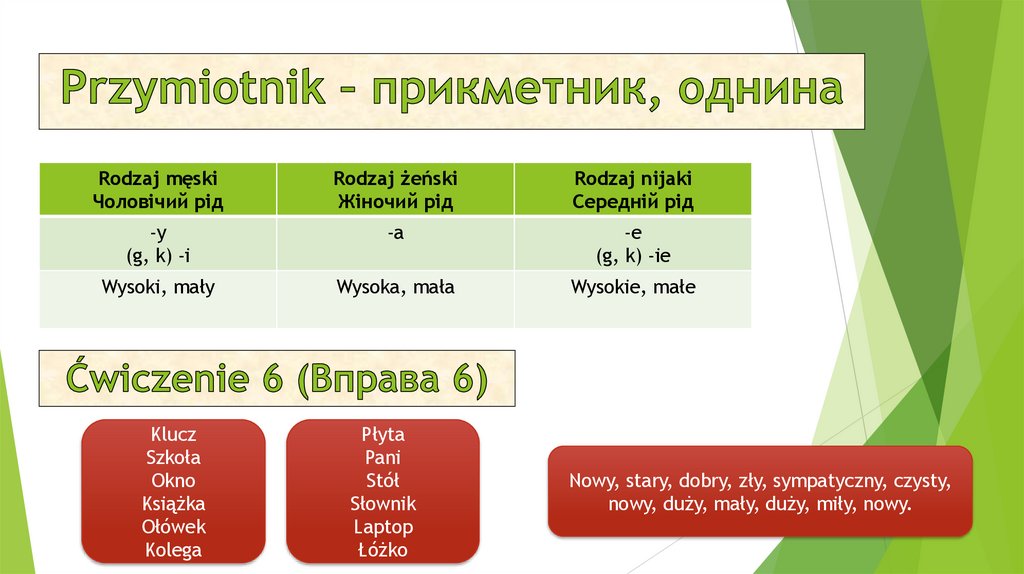 Przymiotnik – прикметник, однина

| Rodzaj męski Чоловічий рід | Rodzaj żeński Жіночий рід | Rodzaj nijaki Середній рід |
|---|---|---|
| -y (g, k) -i | -a | -e (g, k) -ie |
| Wysoki, mały | Wysoka, mała | Wysokie, małe |

Ćwiczenie 6 (Вправа 6)

Klucz
Szkoła
Okno
Książka
Ołówek
Kolega

Płyta
Pani
Stół
Słownik
Laptop
Łóżko

Nowy, stary, dobry, zły, sympatyczny, czysty, nowy, duży, mały, duży, miły, nowy.